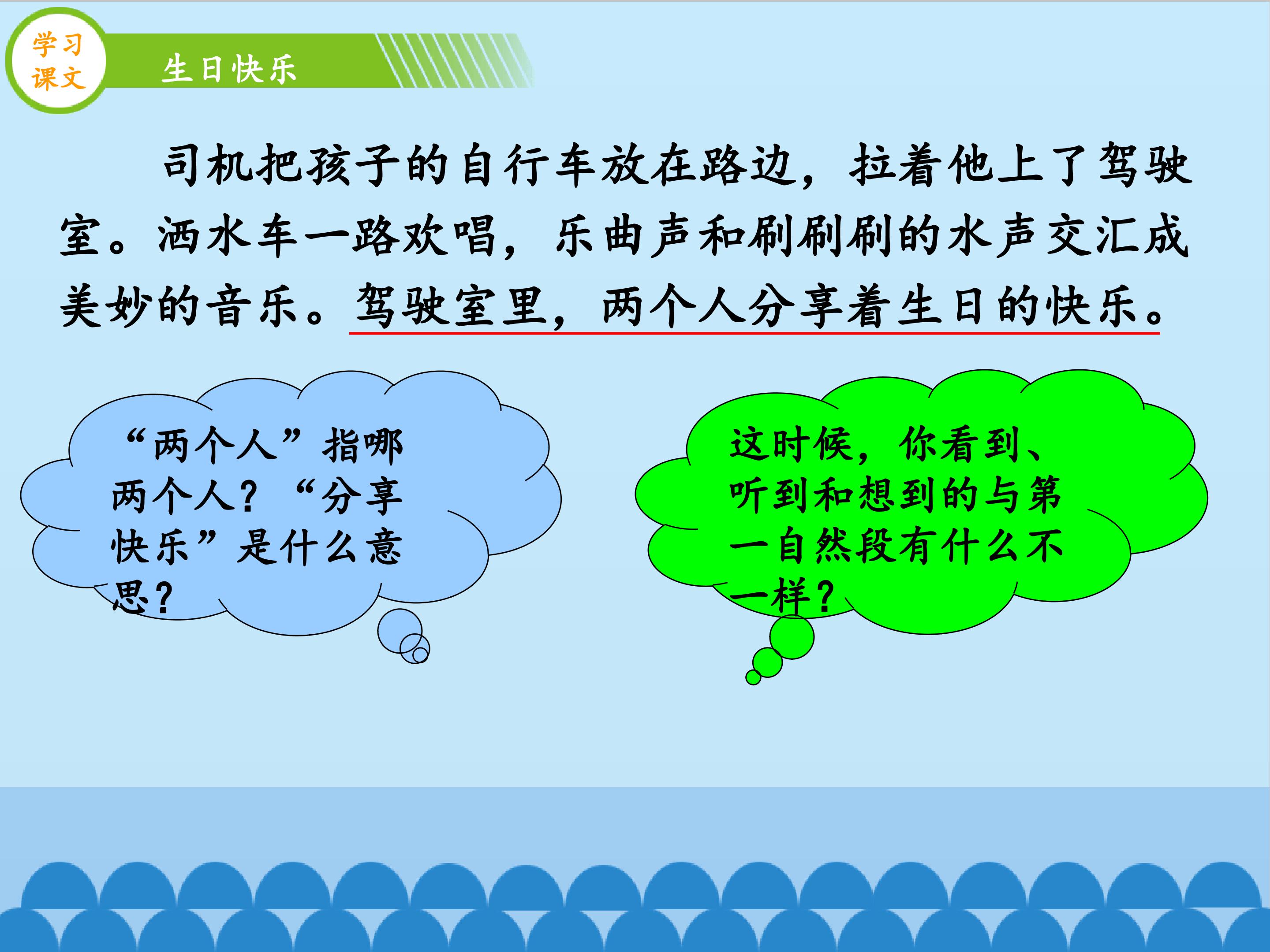 学习课文

生日快乐

司机把孩子的自行车放在路边，拉着他上了驾驶室。洒水车一路欢唱，乐曲声和刷刷刷的水声交汇成美妙的音乐。驾驶室里，两个人分享着生日的快乐。

“两个人”指哪两个人？“分享快乐”是什么意思？

这时候，你看到、听到和想到的与第一自然段有什么不一样？